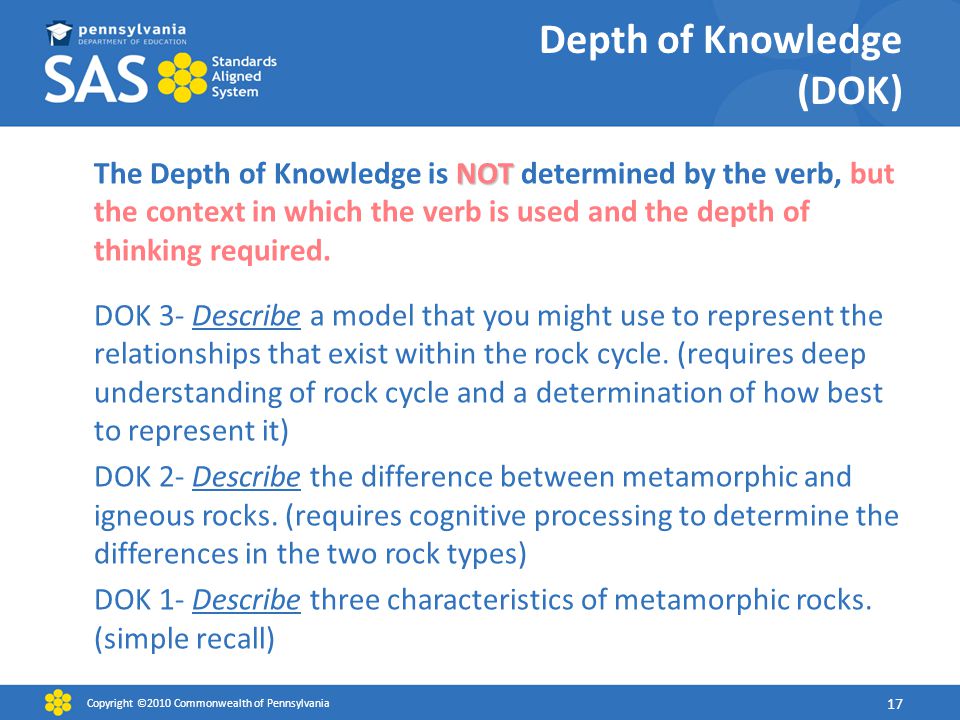 pennsylvania
DEPARTMENT OF EDUCATION
SAS Standards Aligned System

Depth of Knowledge (DOK)

The Depth of Knowledge is NOT determined by the verb, but the context in which the verb is used and the depth of thinking required.

DOK 3- Describe a model that you might use to represent the relationships that exist within the rock cycle. (requires deep understanding of rock cycle and a determination of how best to represent it)

DOK 2- Describe the difference between metamorphic and igneous rocks. (requires cognitive processing to determine the differences in the two rock types)

DOK 1- Describe three characteristics of metamorphic rocks. (simple recall)

Copyright ©2010 Commonwealth of Pennsylvania

17